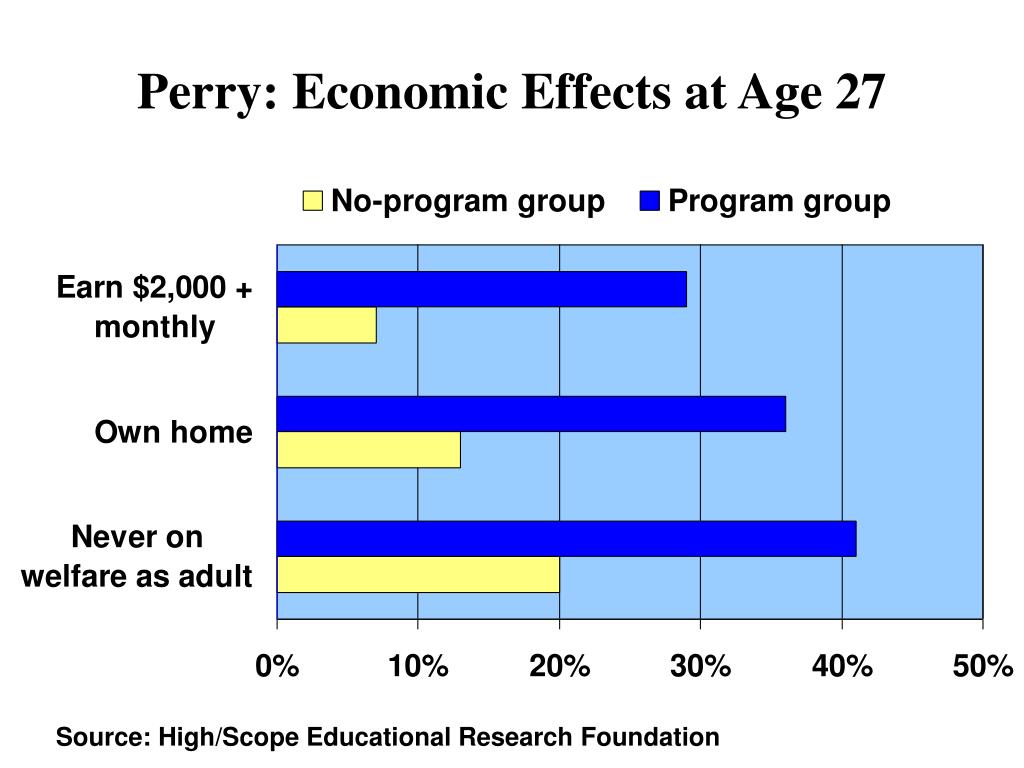 Perry: Economic Effects at Age 27

No-program group
Program group

Earn $2,000 + monthly

Own home

Never on welfare as adult

0%
10%
20%
30%
40%
50%

Source: High/Scope Educational Research Foundation